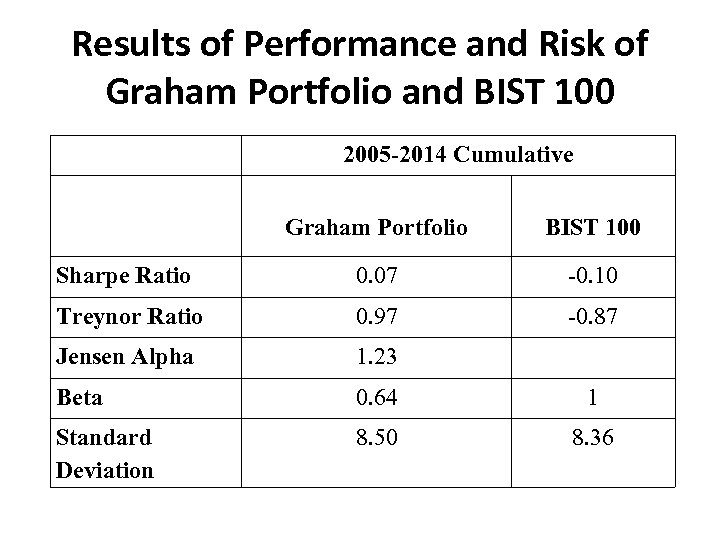 Results of Performance and Risk of Graham Portfolio and BIST 100

| | 2005-2014 Cumulative | |
|---|---|---|
| | Graham Portfolio | BIST 100 |
| Sharpe Ratio | 0.07 | -0.10 |
| Treynor Ratio | 0.97 | -0.87 |
| Jensen Alpha | 1.23 | |
| Beta | 0.64 | 1 |
| Standard Deviation | 8.50 | 8.36 |